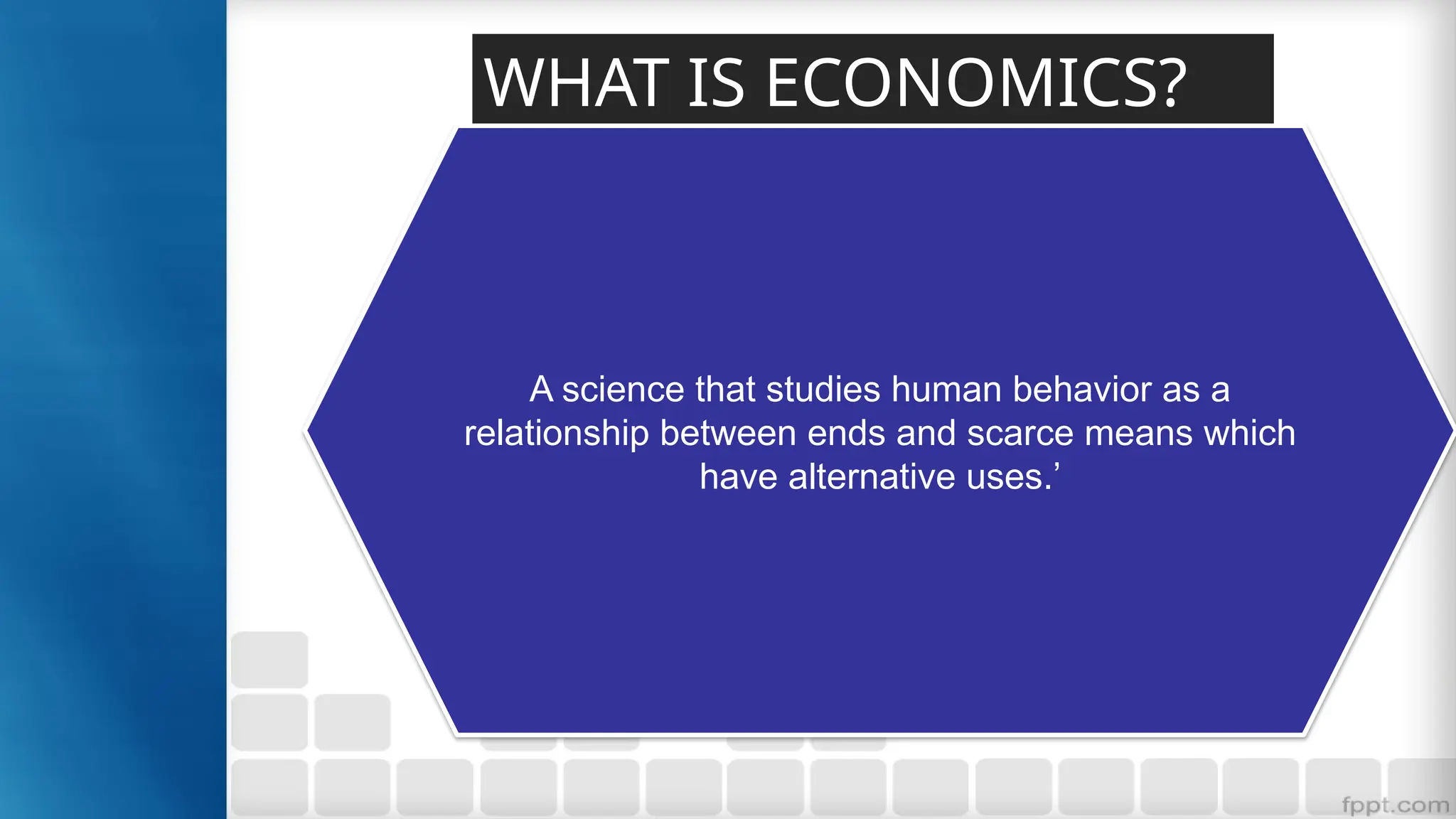 WHAT IS ECONOMICS?

A science that studies human behavior as a relationship between ends and scarce means which have alternative uses.’

fppt.com